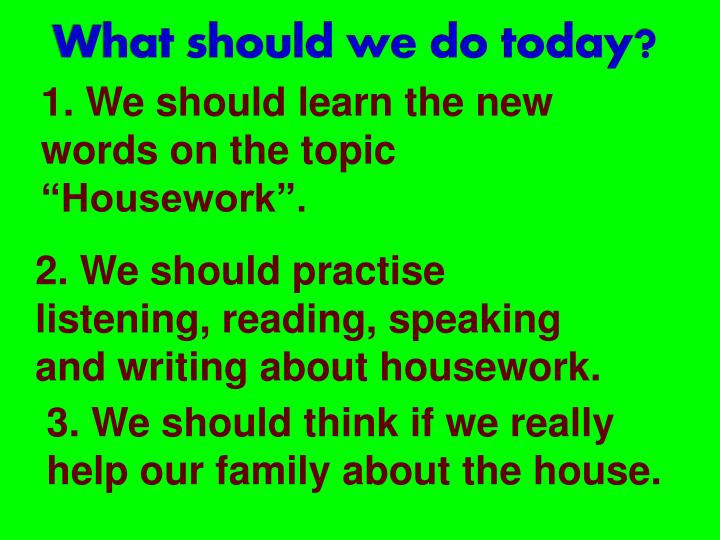 What should we do today?

1. We should learn the new words on the topic “Housework”.

2. We should practise listening, reading, speaking and writing about housework.

3. We should think if we really help our family about the house.